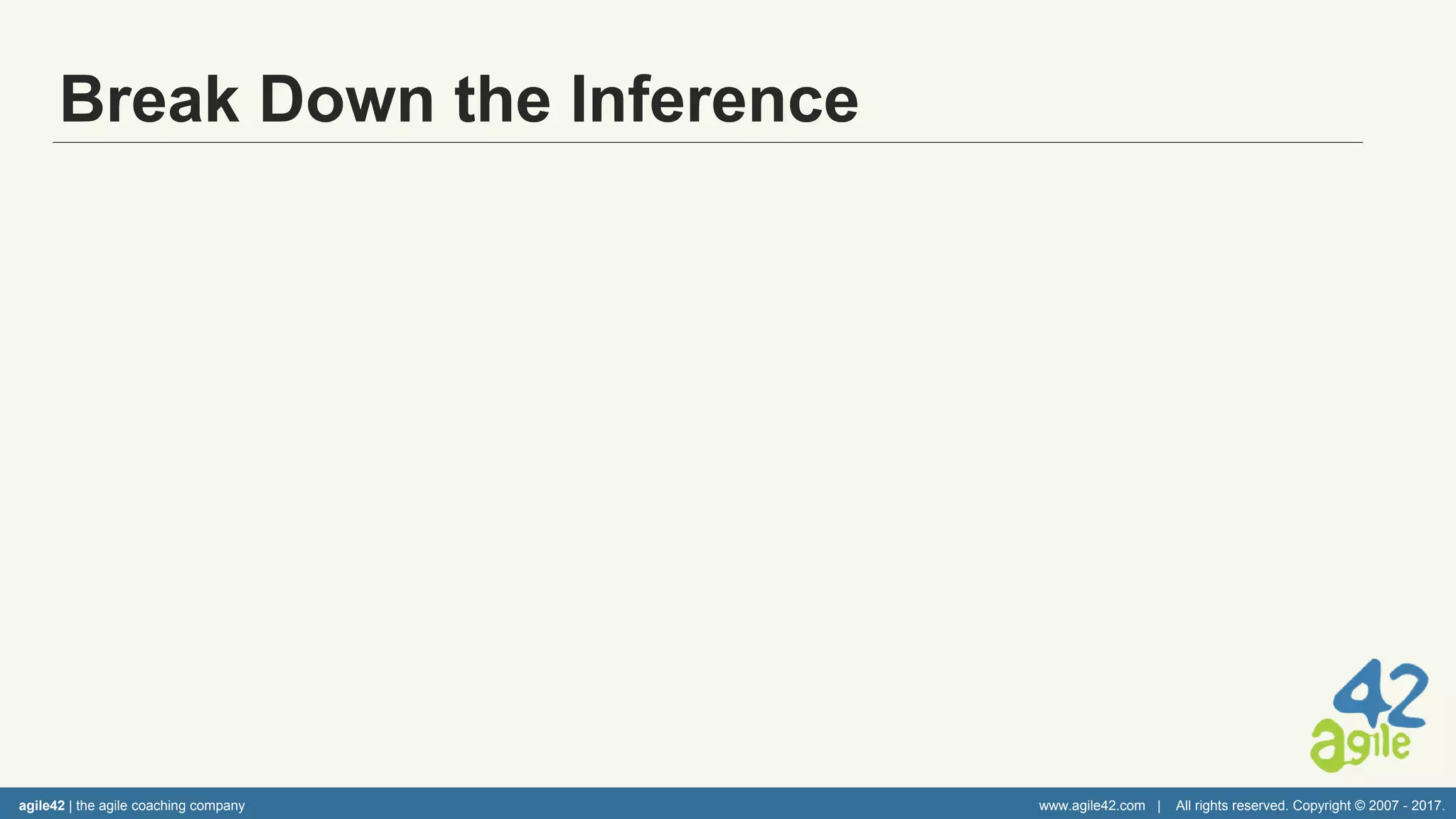 Break Down the Inference

42
agile

agile42 | the agile coaching company

www.agile42.com | All rights reserved. Copyright © 2007 - 2017.